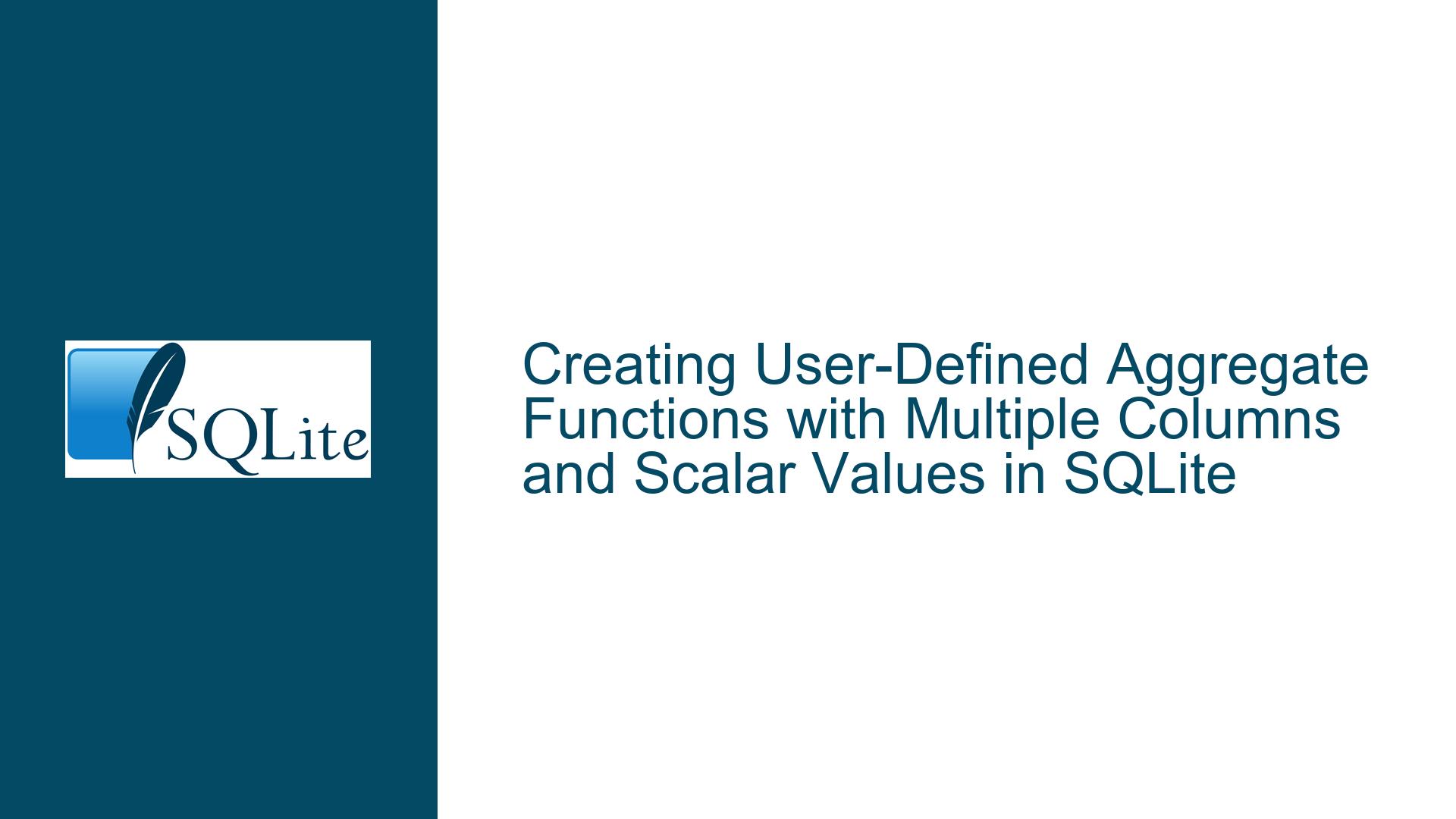 SQLite

Creating User-Defined Aggregate Functions with Multiple Columns and Scalar Values in SQLite